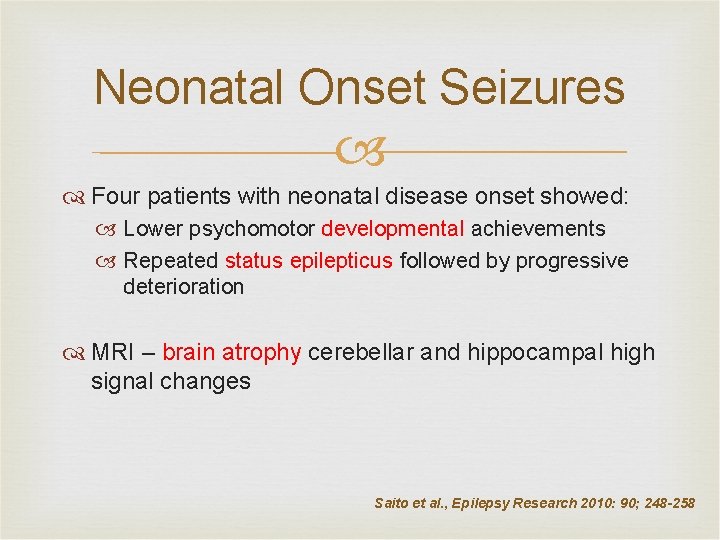 Neonatal Onset Seizures

Four patients with neonatal disease onset showed:

Lower psychomotor developmental achievements

Repeated status epilepticus followed by progressive deterioration

MRI – brain atrophy cerebellar and hippocampal high signal changes

Saito et al., Epilepsy Research 2010: 90; 248-258